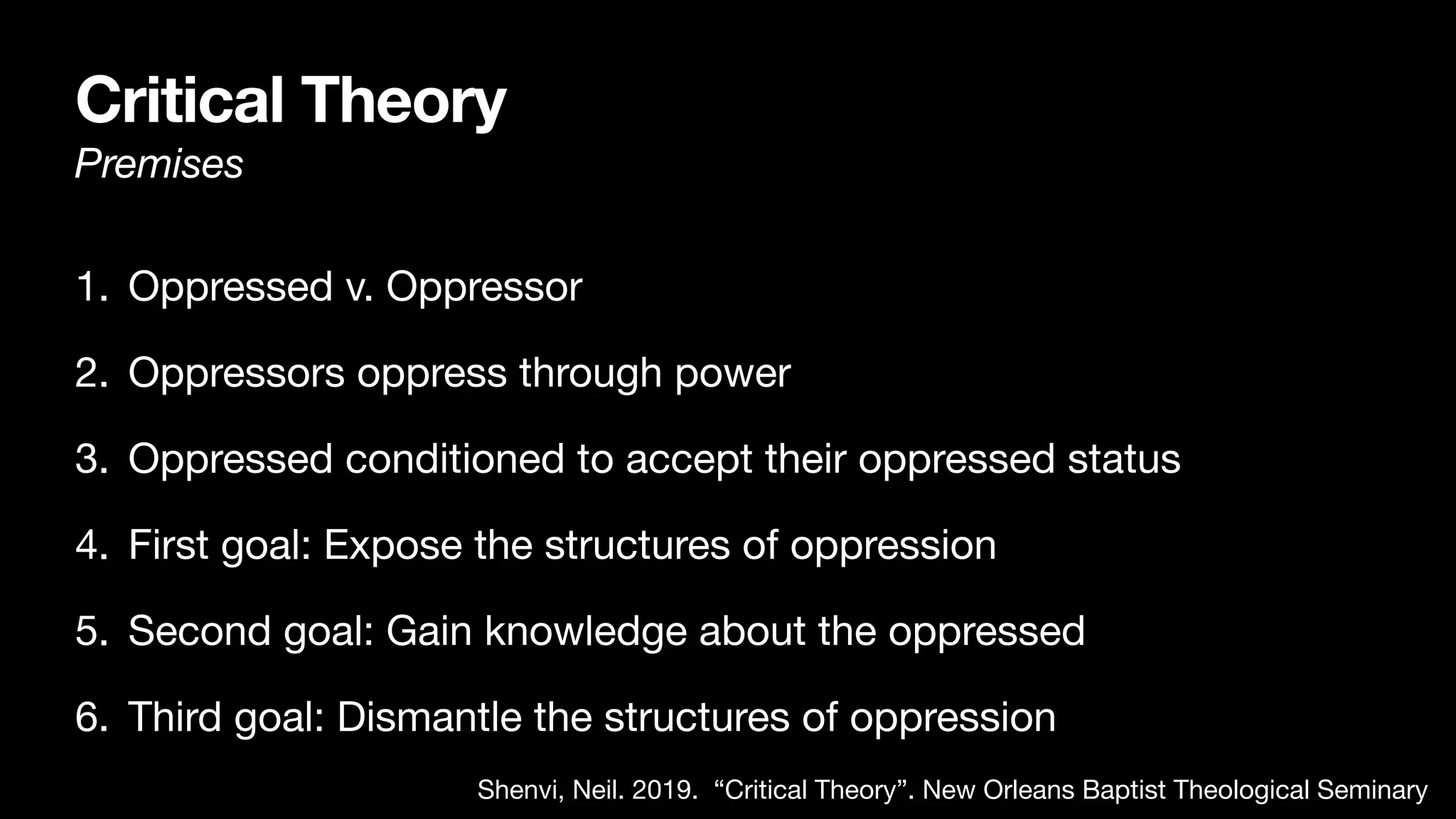 Critical Theory
Premises

1. Oppressed v. Oppressor

2. Oppressors oppress through power

3. Oppressed conditioned to accept their oppressed status

4. First goal: Expose the structures of oppression

5. Second goal: Gain knowledge about the oppressed

6. Third goal: Dismantle the structures of oppression

Shenvi, Neil. 2019. “Critical Theory”. New Orleans Baptist Theological Seminary